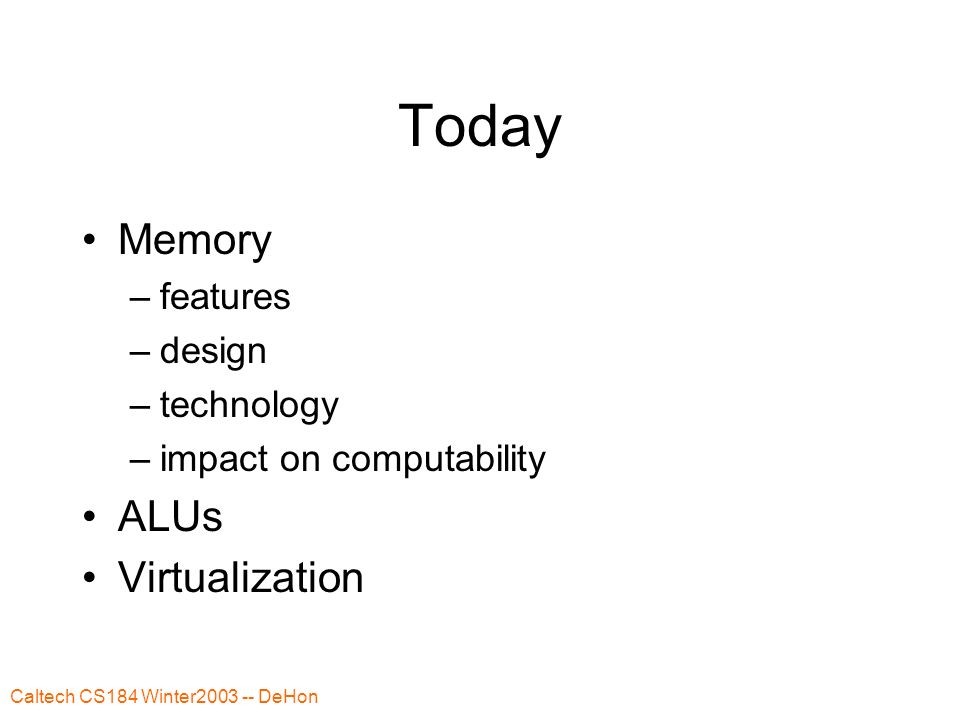 Today

• Memory
– features
– design
– technology
– impact on computability
• ALUs
• Virtualization

Caltech CS184 Winter2003 -- DeHon